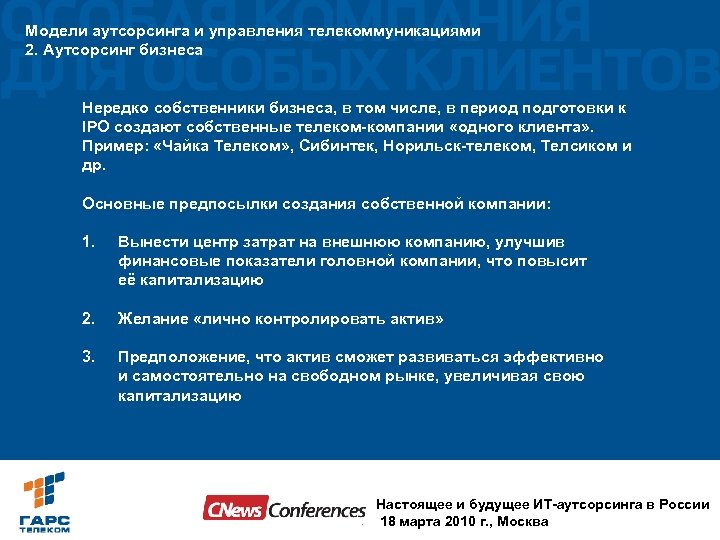 ОСОБАЯ КОМПАНИЯ
ДЛЯ ОСОБЫХ КЛИЕНТОВ

Модели аутсорсинга и управления телекоммуникациями
2. Аутсорсинг бизнеса

Нередко собственники бизнеса, в том числе, в период подготовки к IPO создают собственные телеком-компании «одного клиента». Пример: «Чайка Телеком», Сибинтек, Норильск-телеком, Телсиком и др.

Основные предпосылки создания собственной компании:

1. Вынести центр затрат на внешнюю компанию, улучшив финансовые показатели головной компании, что повысит её капитализацию

2. Желание «лично контролировать актив»

3. Предположение, что актив сможет развиваться эффективно и самостоятельно на свободном рынке, увеличивая свою капитализацию

ГАРС ТЕЛЕКОМ

CNews Conferences

Настоящее и будущее ИТ-аутсорсинга в России
18 марта 2010 г., Москва